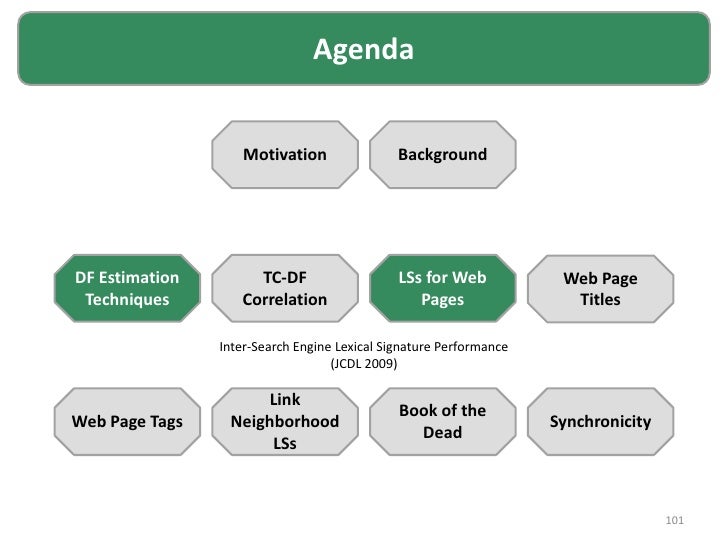 Agenda

Motivation

Background

DF Estimation Techniques

TC-DF Correlation

LSs for Web Pages

Web Page Titles

Inter-Search Engine Lexical Signature Performance (JCDL 2009)

Web Page Tags

Link Neighborhood LSs

Book of the Dead

Synchronicity

101